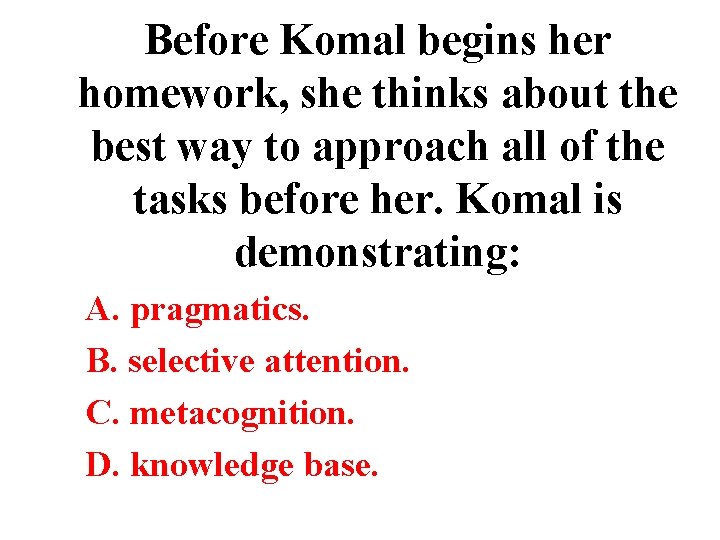 Before Komal begins her homework, she thinks about the best way to approach all of the tasks before her. Komal is demonstrating:

A. pragmatics.

B. selective attention.

C. metacognition.

D. knowledge base.